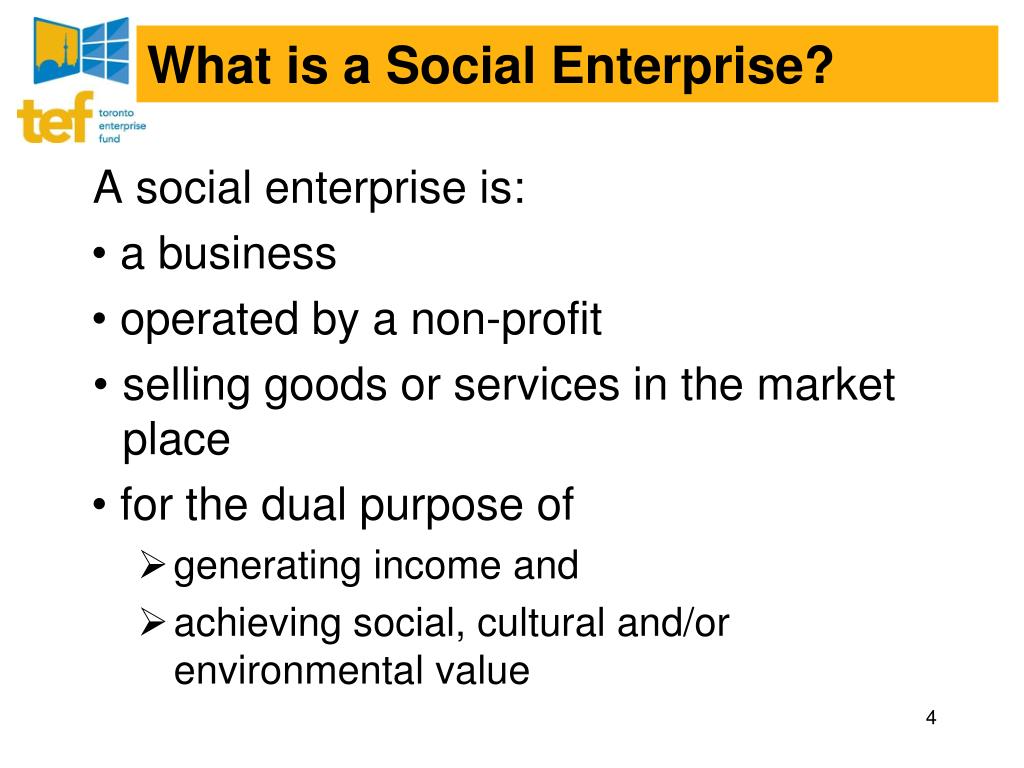 tef toronto enterprise fund

What is a Social Enterprise?

A social enterprise is:

• a business

• operated by a non-profit

• selling goods or services in the market place

• for the dual purpose of

➢ generating income and

➢ achieving social, cultural and/or environmental value

4